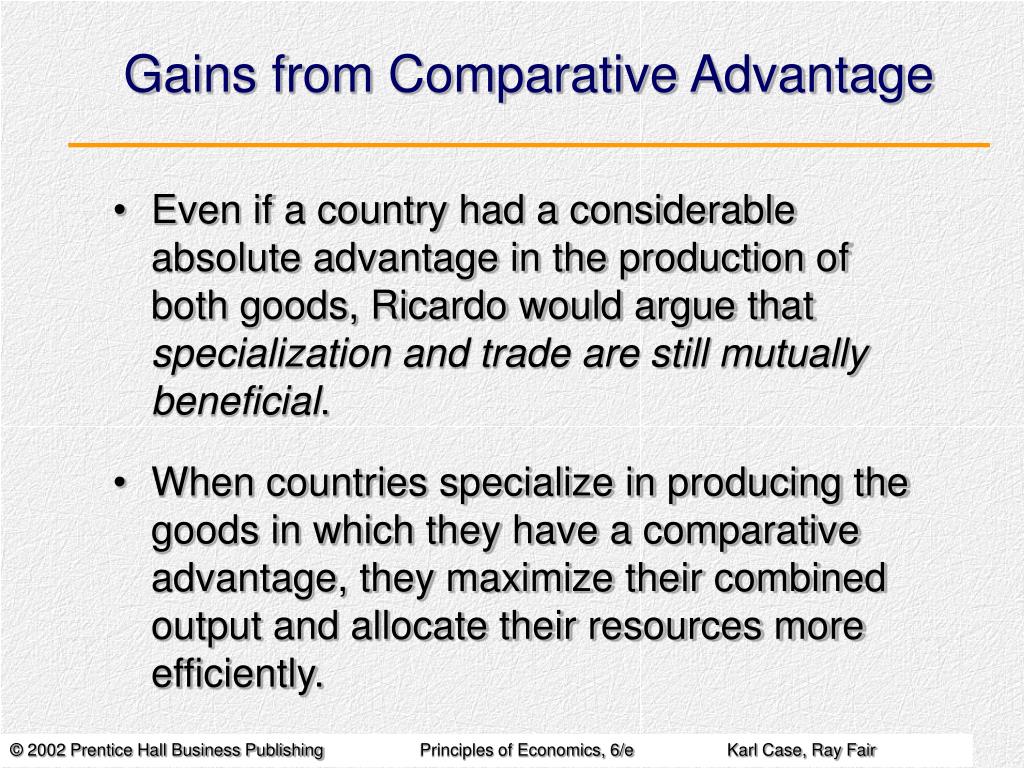 Gains from Comparative Advantage

• Even if a country had a considerable absolute advantage in the production of both goods, Ricardo would argue that specialization and trade are still mutually beneficial.

• When countries specialize in producing the goods in which they have a comparative advantage, they maximize their combined output and allocate their resources more efficiently.

© 2002 Prentice Hall Business Publishing Principles of Economics, 6/e Karl Case, Ray Fair